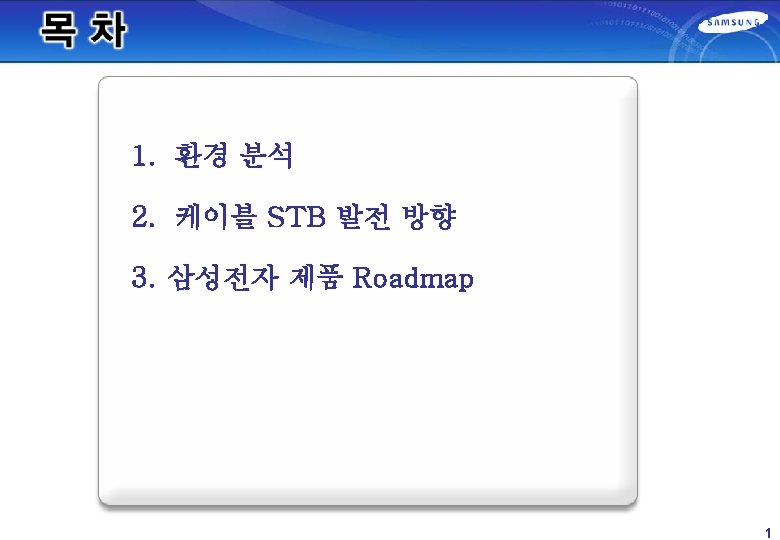 목 차

SAMSUNG

1. 환경 분석

2. 케이블 STB 발전 방향

3. 삼성전자 제품 Roadmap

1